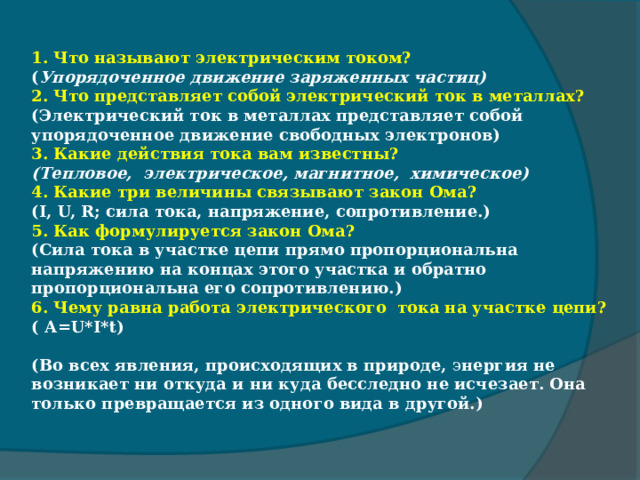 1. Что называют электрическим током?
(Упорядоченное движение заряженных частиц)
2. Что представляет собой электрический ток в металлах?
(Электрический ток в металлах представляет собой упорядоченное движение свободных электронов)
3. Какие действия тока вам известны?
(Тепловое, электрическое, магнитное, химическое)
4. Какие три величины связывают закон Ома?
(I, U, R; сила тока, напряжение, сопротивление.)
5. Как формулируется закон Ома?
(Сила тока в участке цепи прямо пропорциональна напряжению на концах этого участка и обратно пропорциональна его сопротивлению.)
6. Чему равна работа электрического тока на участке цепи?
( A=U*I*t)

(Во всех явления, происходящих в природе, энергия не возникает ни откуда и ни куда бесследно не исчезает. Она только превращается из одного вида в другой.)